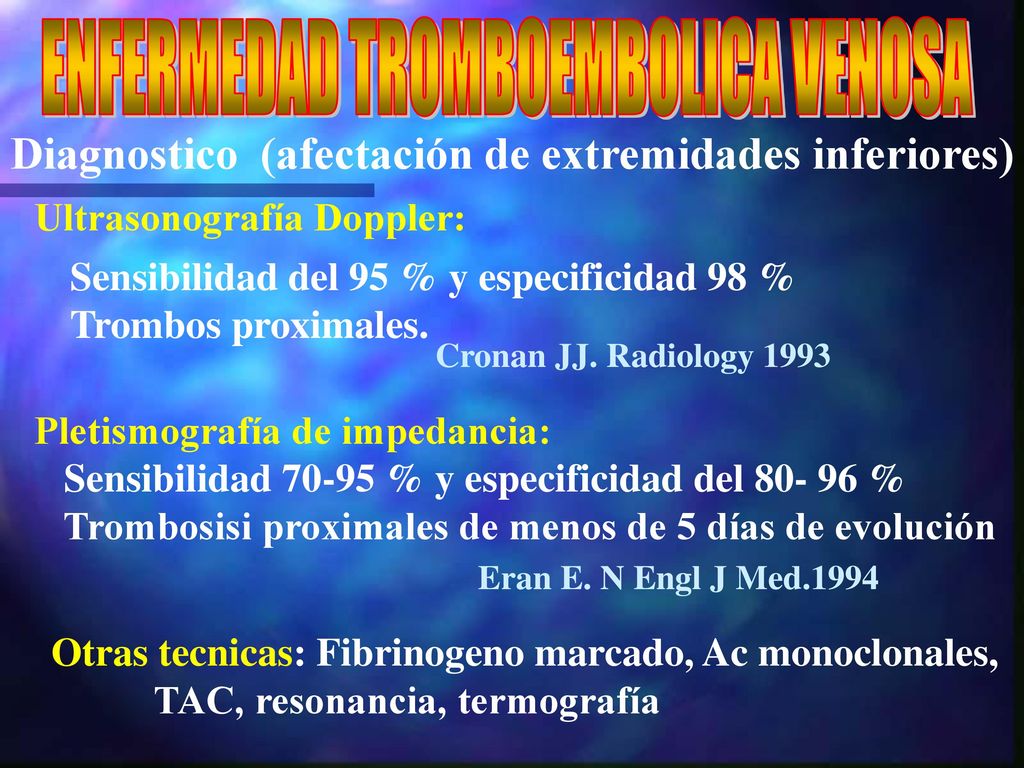 ENFERMEDAD TROMBOEMBOLICA VENOSA

Diagnostico (afectación de extremidades inferiores)

Ultrasonografía Doppler:

Sensibilidad del 95 % y especificidad 98 %
Trombos proximales.

Cronan JJ. Radiology 1993

Pletismografía de impedancia:
Sensibilidad 70-95 % y especificidad del 80- 96 %
Trombosisi proximales de menos de 5 días de evolución

Eran E. N Engl J Med.1994

Otras tecnicas: Fibrinogeno marcado, Ac monoclonales, TAC, resonancia, termografía